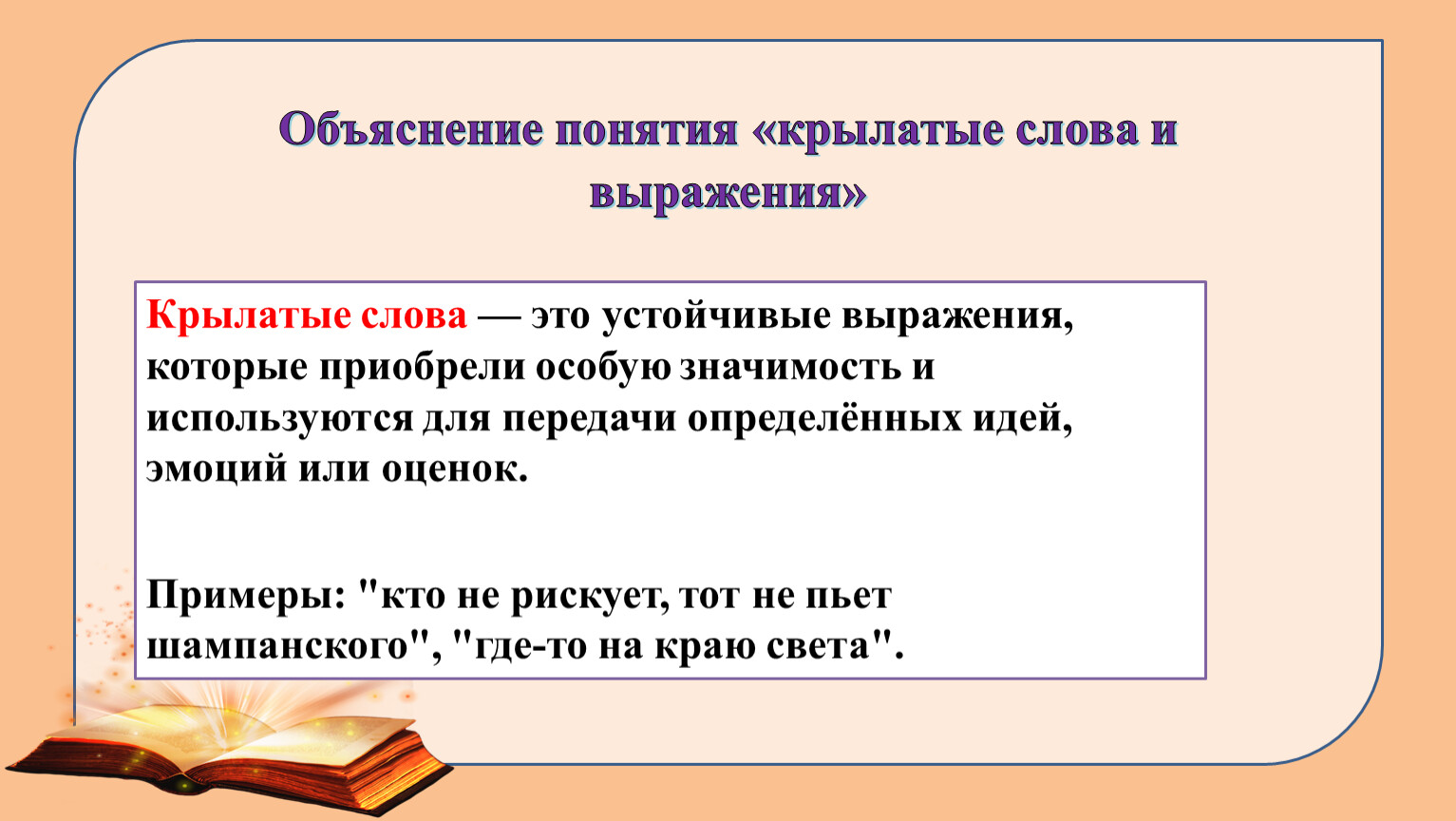 Объяснение понятия «крылатые слова и выражения»

Крылатые слова — это устойчивые выражения, которые приобрели особую значимость и используются для передачи определённых идей, эмоций или оценок.

Примеры: "кто не рискует, тот не пьет шампанского", "где-то на краю света".